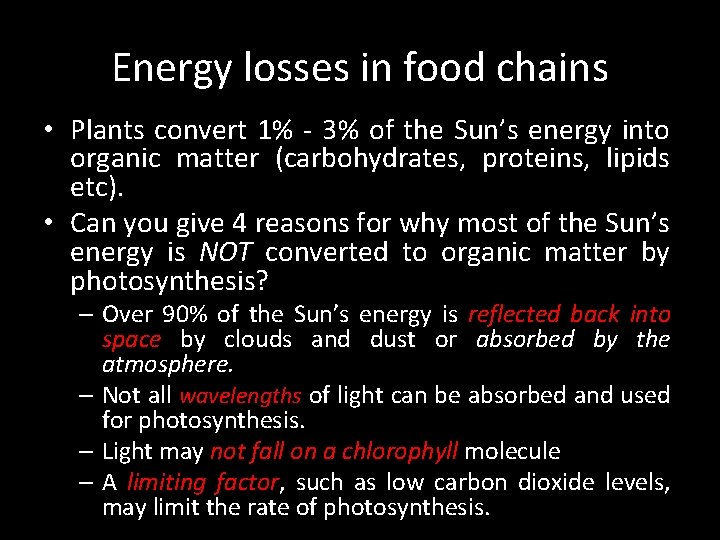 Energy losses in food chains

• Plants convert 1% - 3% of the Sun's energy into organic matter (carbohydrates, proteins, lipids etc).

• Can you give 4 reasons for why most of the Sun's energy is NOT converted to organic matter by photosynthesis?

– Over 90% of the Sun's energy is reflected back into space by clouds and dust or absorbed by the atmosphere.

– Not all wavelengths of light can be absorbed and used for photosynthesis.

– Light may not fall on a chlorophyll molecule

– A limiting factor, such as low carbon dioxide levels, may limit the rate of photosynthesis.